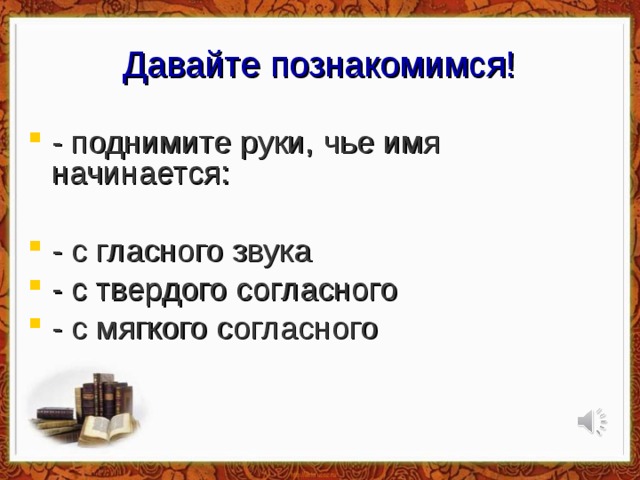 Давайте познакомимся!

- поднимите руки, чье имя начинается:

- с гласного звука
- с твердого согласного
- с мягкого согласного